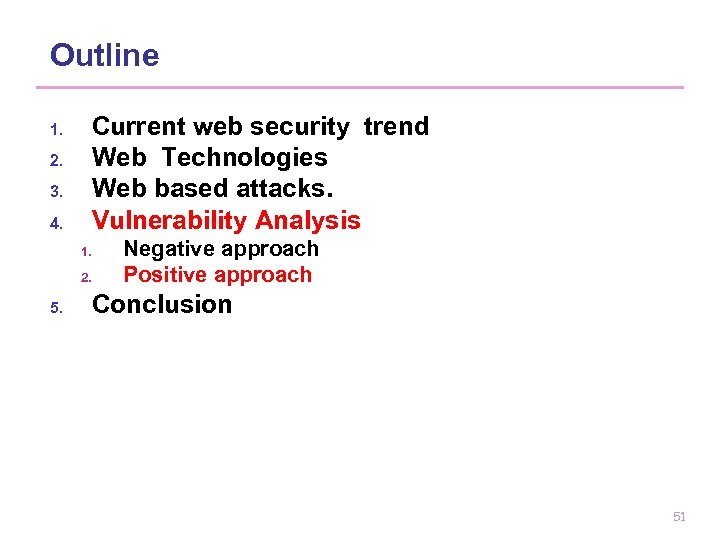 Outline

1. Current web security trend
2. Web Technologies
3. Web based attacks.
4. Vulnerability Analysis
   1. Negative approach
   2. Positive approach
5. Conclusion

51